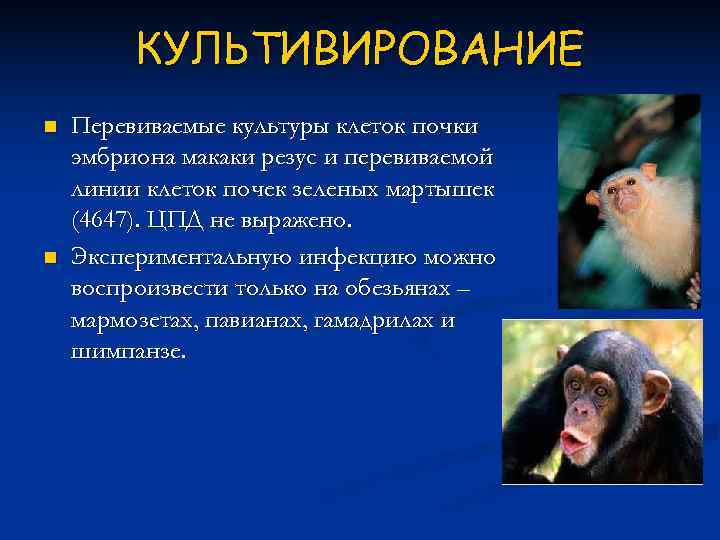 КУЛЬТИВИРОВАНИЕ

Перевиваемые культуры клеток почки эмбриона макаки резус и перевиваемой линии клеток почек зеленых мартышек (4647). ЦПД не выражено.

Экспериментальную инфекцию можно воспроизвести только на обезьянах – мармозетах, павианах, гамадрилах и шимпанзе.